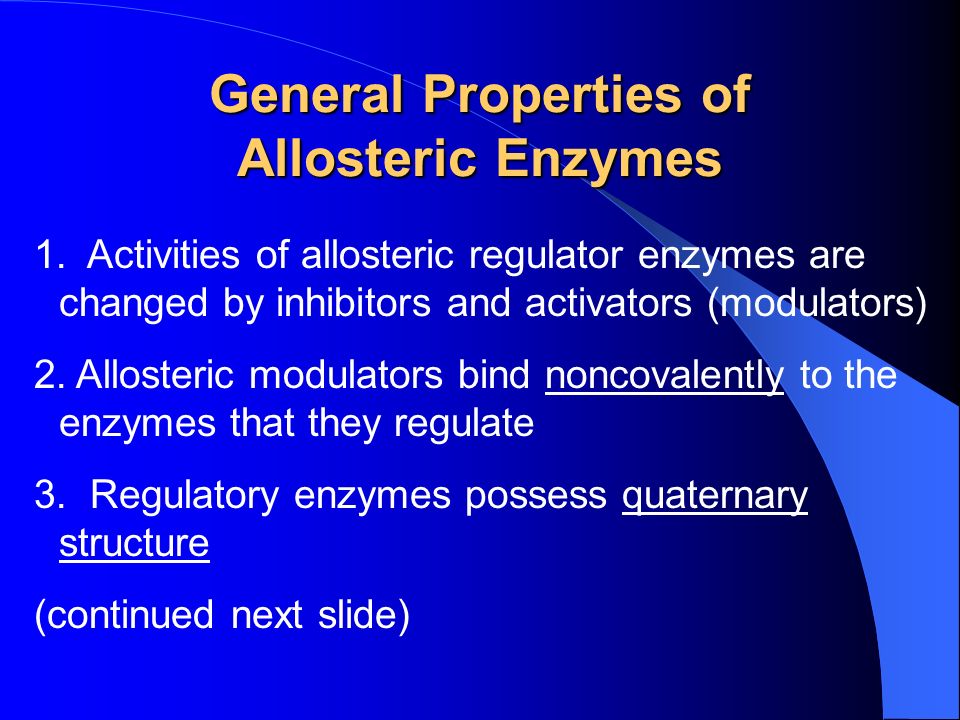 General Properties of Allosteric Enzymes

1. Activities of allosteric regulator enzymes are changed by inhibitors and activators (modulators)

2. Allosteric modulators bind noncovalently to the enzymes that they regulate

3. Regulatory enzymes possess quaternary structure

(continued next slide)